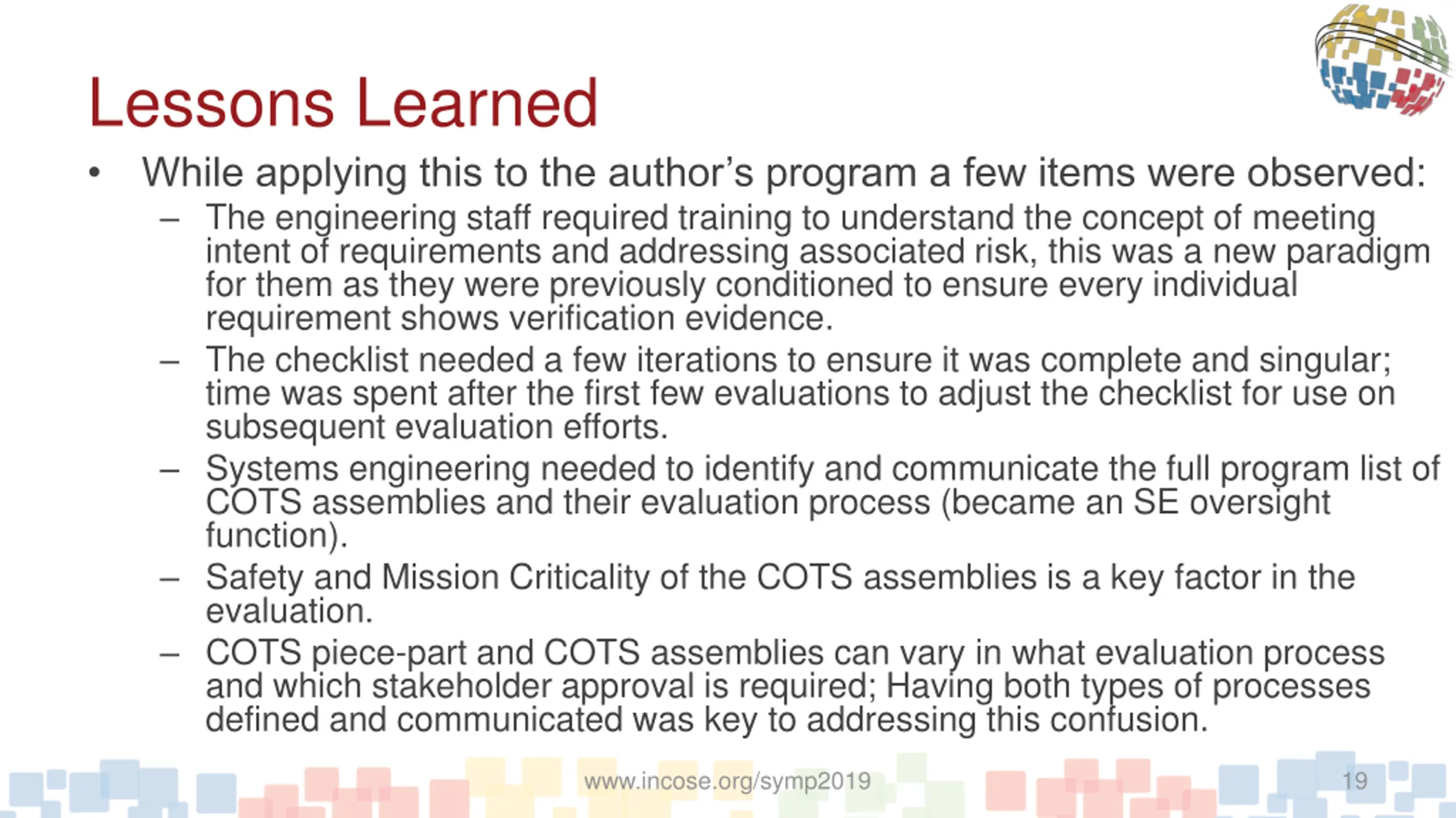 Lessons Learned

• While applying this to the author's program a few items were observed:

– The engineering staff required training to understand the concept of meeting intent of requirements and addressing associated risk, this was a new paradigm for them as they were previously conditioned to ensure every individual requirement shows verification evidence.

– The checklist needed a few iterations to ensure it was complete and singular; time was spent after the first few evaluations to adjust the checklist for use on subsequent evaluation efforts.

– Systems engineering needed to identify and communicate the full program list of COTS assemblies and their evaluation process (became an SE oversight function).

– Safety and Mission Criticality of the COTS assemblies is a key factor in the evaluation.

– COTS piece-part and COTS assemblies can vary in what evaluation process and which stakeholder approval is required; Having both types of processes defined and communicated was key to addressing this confusion.

www.incose.org/symp2019

19